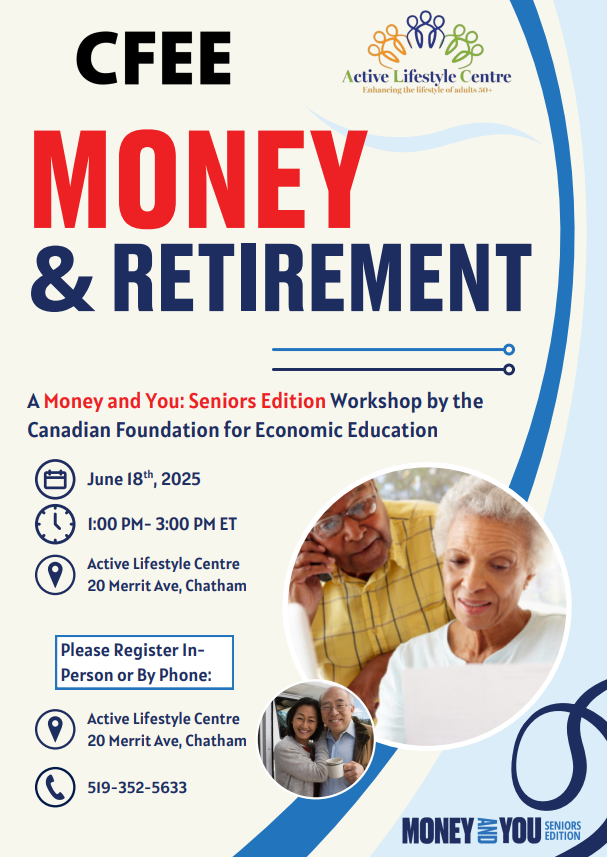 CFEE

Active Lifestyle Centre
Enhancing the lifestyle of adults 50+

MONEY & RETIREMENT

A Money and You: Seniors Edition Workshop by the Canadian Foundation for Economic Education

June 18$^{th}$, 2025

1:00 PM- 3:00 PM ET

Active Lifestyle Centre
20 Merrit Ave, Chatham

Please Register In-Person or By Phone:

Active Lifestyle Centre
20 Merrit Ave, Chatham

519-352-5633

MONEY AND YOU SENIORS EDITION